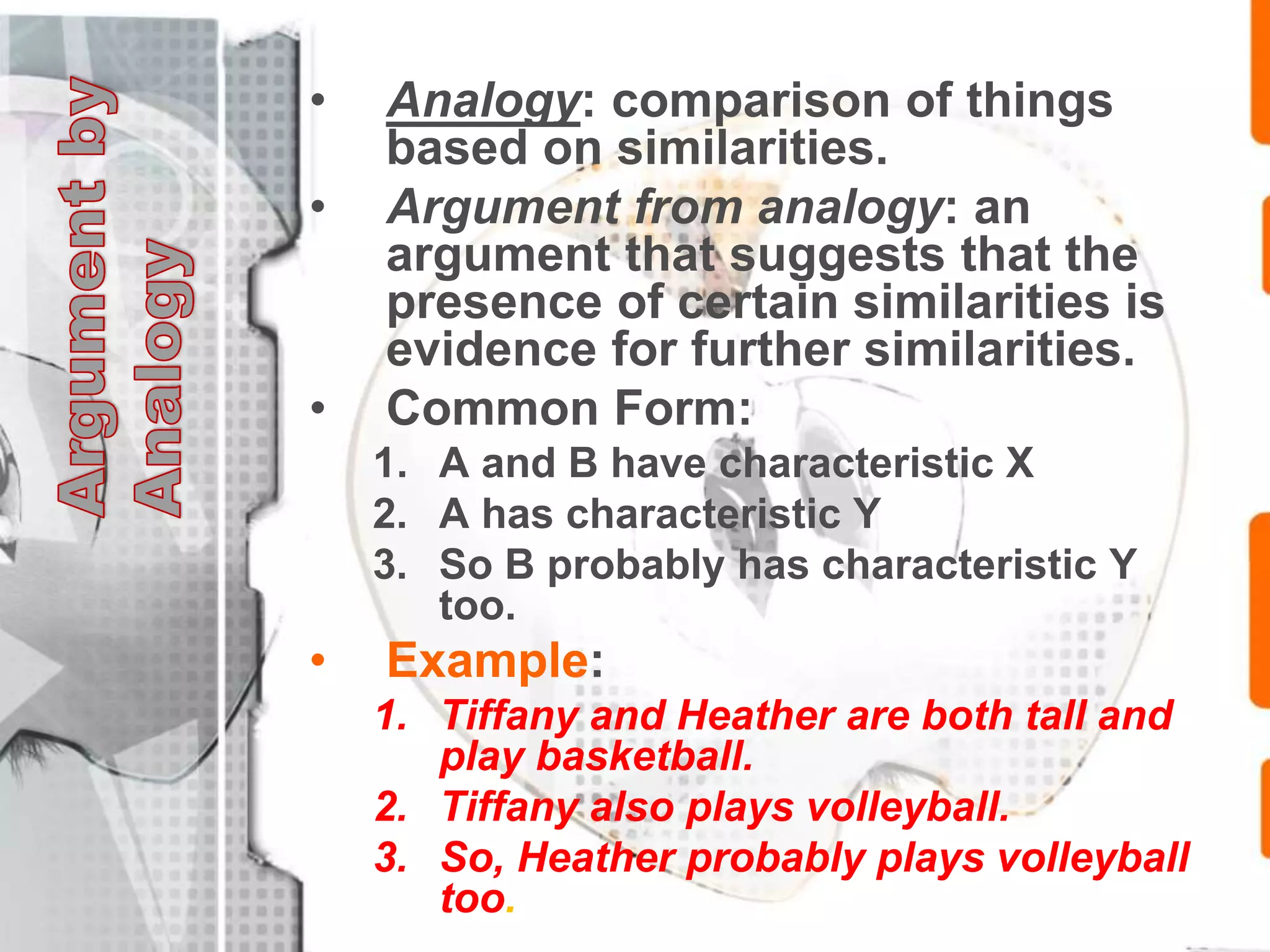 Argument by Analogy

• Analogy: comparison of things based on similarities.
• Argument from analogy: an argument that suggests that the presence of certain similarities is evidence for further similarities.
• Common Form:
1. A and B have characteristic X
2. A has characteristic Y
3. So B probably has characteristic Y too.
• Example:
1. Tiffany and Heather are both tall and play basketball.
2. Tiffany also plays volleyball.
3. So, Heather probably plays volleyball too.